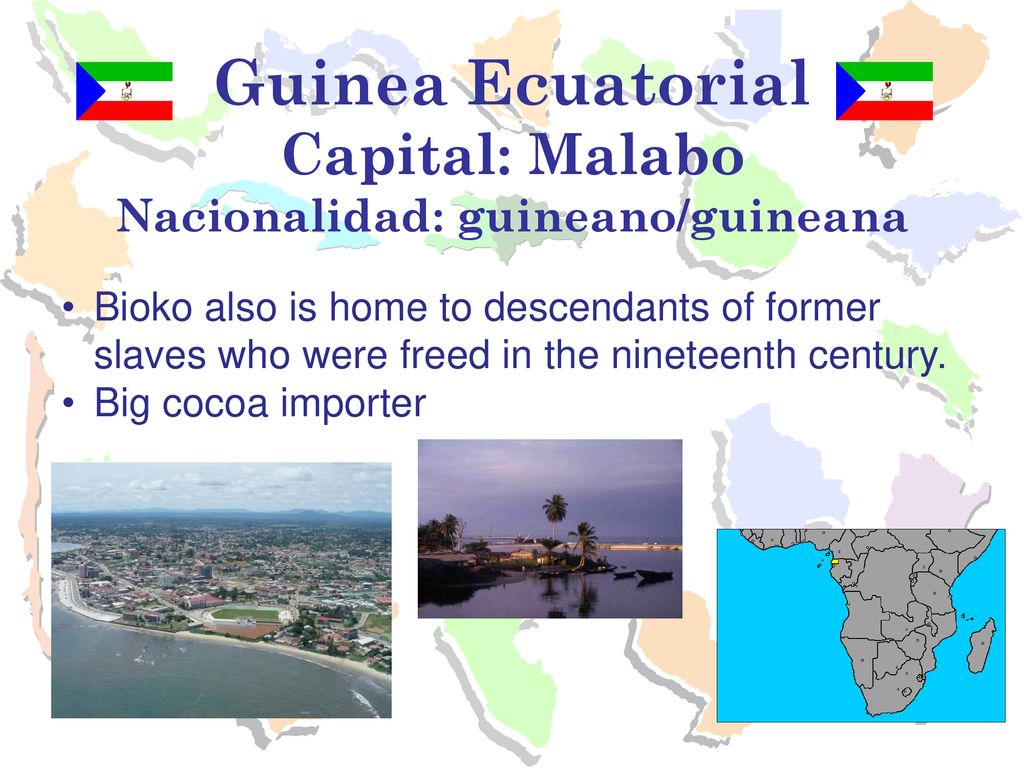 Guinea Ecuatorial
Capital: Malabo
Nacionalidad: guineano/guineana

• Bioko also is home to descendants of former slaves who were freed in the nineteenth century.
• Big cocoa importer